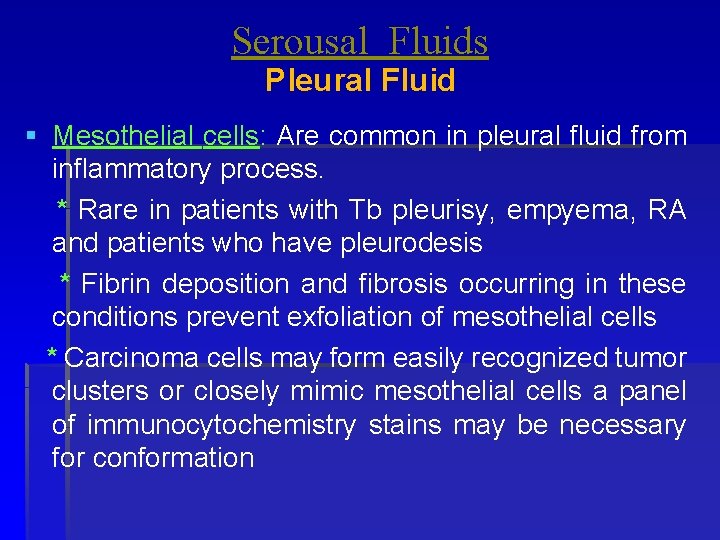 Serousal Fluids
Pleural Fluid

▪ Mesothelial cells: Are common in pleural fluid from inflammatory process.

* Rare in patients with Tb pleurisy, empyema, RA and patients who have pleurodesis

* Fibrin deposition and fibrosis occurring in these conditions prevent exfoliation of mesothelial cells

* Carcinoma cells may form easily recognized tumor clusters or closely mimic mesothelial cells a panel of immunocytochemistry stains may be necessary for conformation